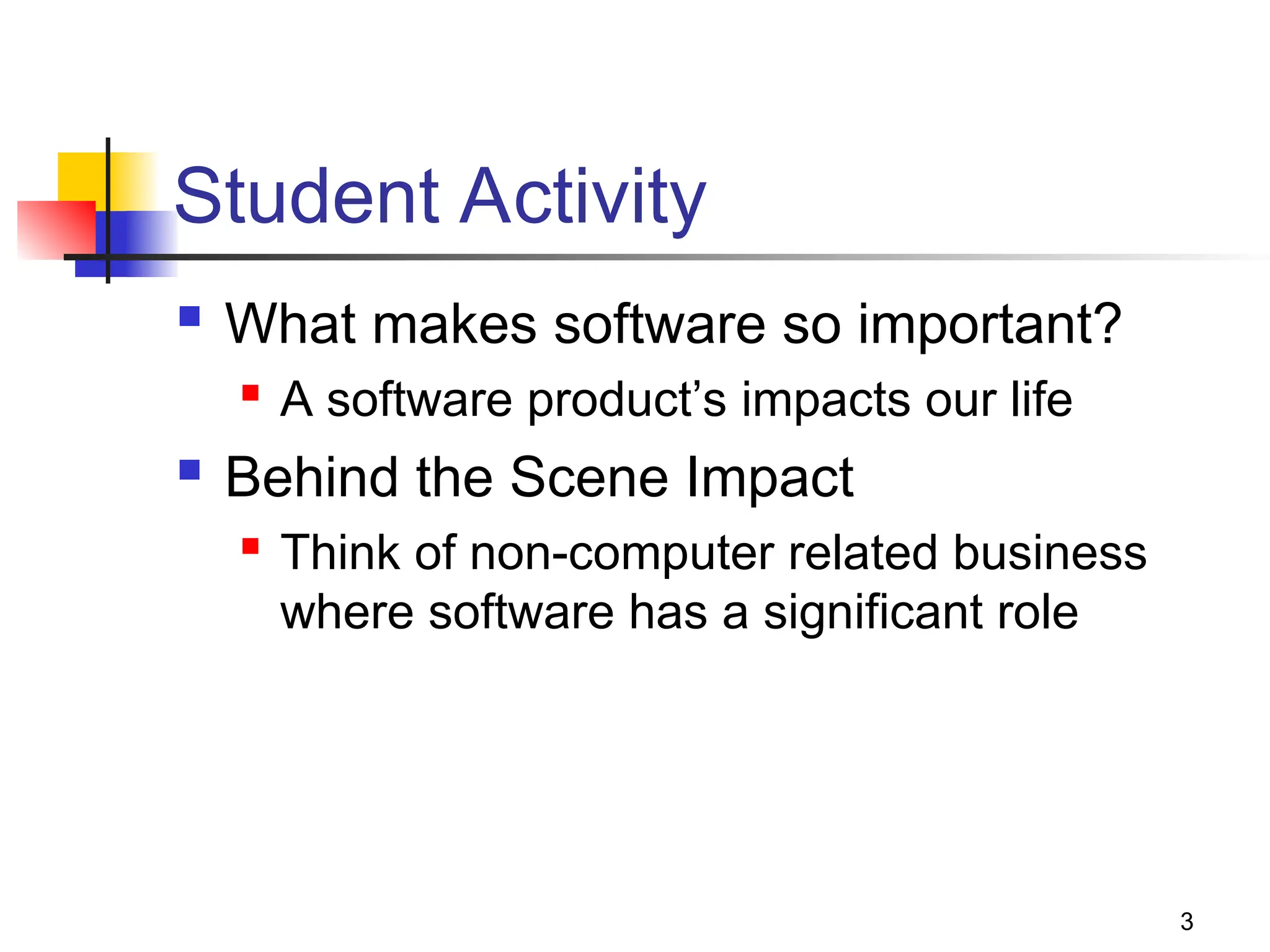 Student Activity

What makes software so important?

A software product’s impacts our life

Behind the Scene Impact

Think of non-computer related business where software has a significant role

3